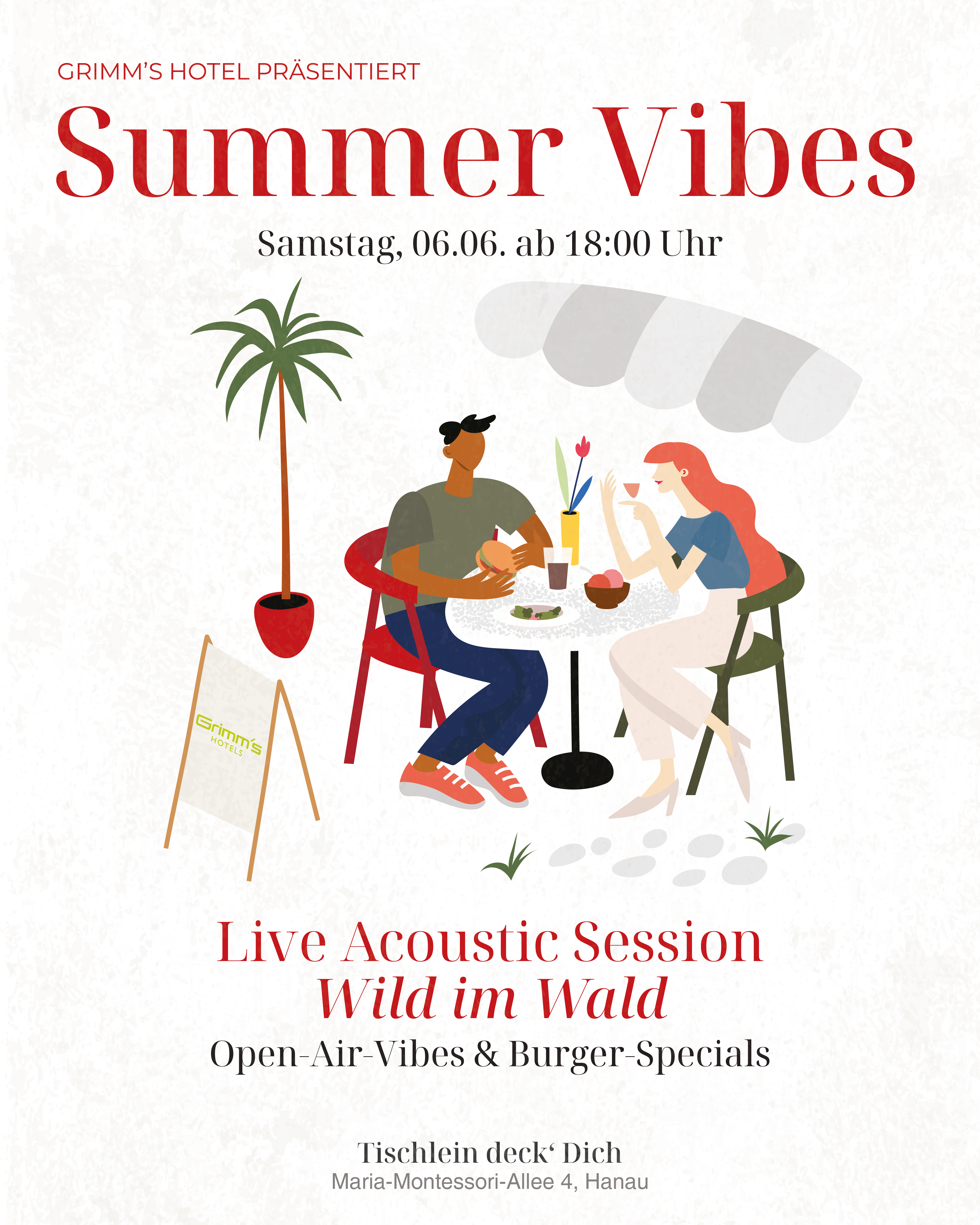 GRIMM'S HOTEL PRÄSENTIERT

Summer Vibes

Samstag, 06.06. ab 18:00 Uhr

Grimm's
HOTELS

Live Acoustic Session
Wild im Wald
Open-Air-Vibes & Burger-Specials

Tischlein deck' Dich
Maria-Montessori-Allee 4, Hanau